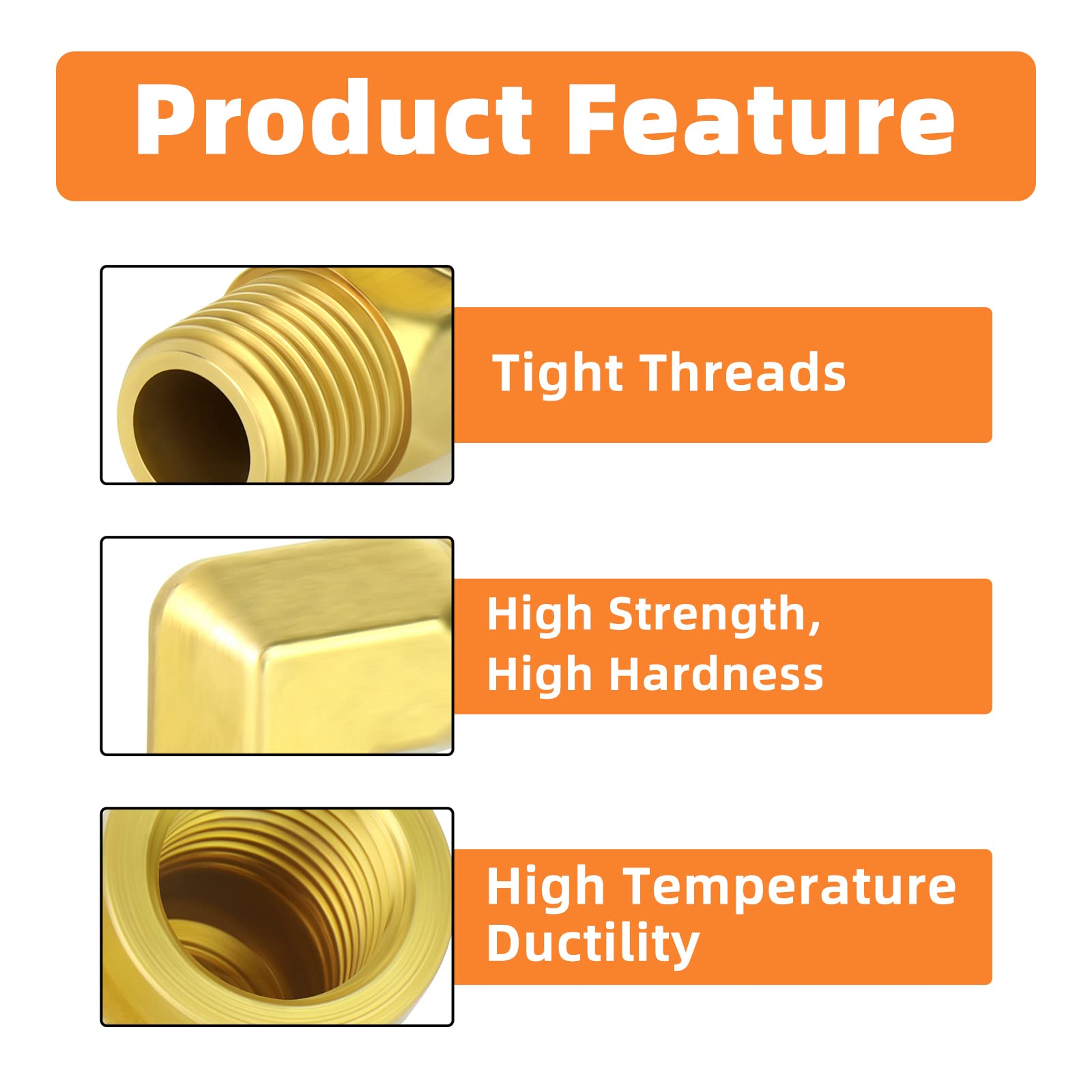 Product Feature

Tight Threads

High Strength,
High Hardness

High Temperature
Ductility